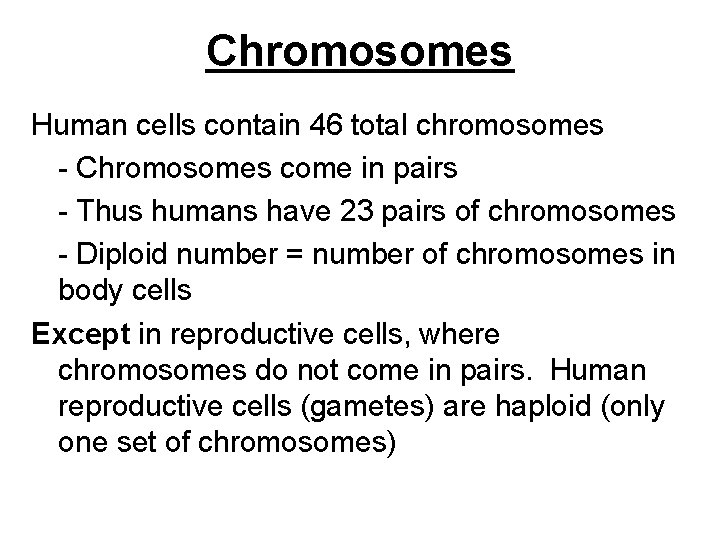 Chromosomes

Human cells contain 46 total chromosomes

- Chromosomes come in pairs

- Thus humans have 23 pairs of chromosomes

- Diploid number = number of chromosomes in body cells

Except in reproductive cells, where chromosomes do not come in pairs. Human reproductive cells (gametes) are haploid (only one set of chromosomes)